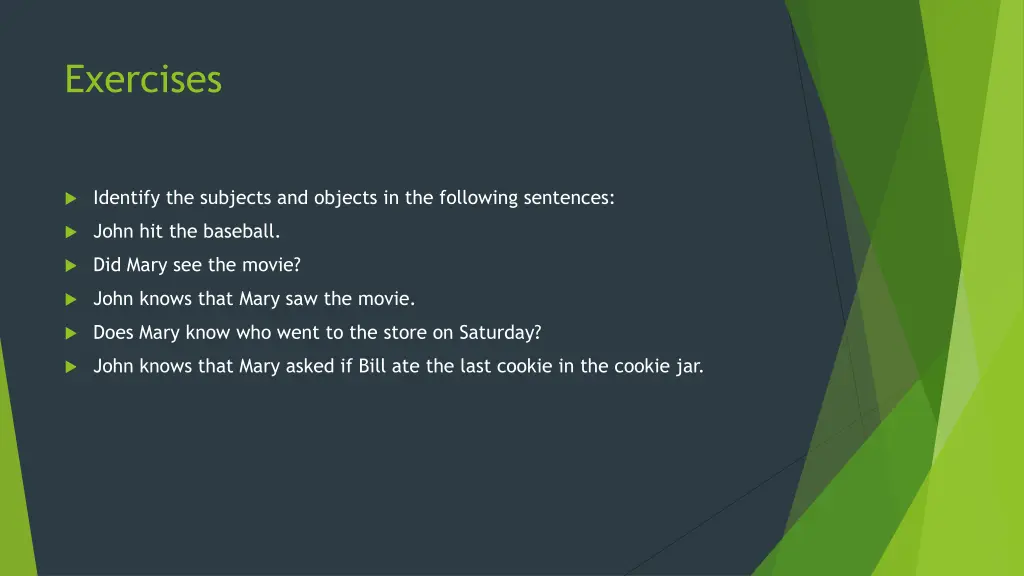 Exercises

Identify the subjects and objects in the following sentences:

John hit the baseball.

Did Mary see the movie?

John knows that Mary saw the movie.

Does Mary know who went to the store on Saturday?

John knows that Mary asked if Bill ate the last cookie in the cookie jar.